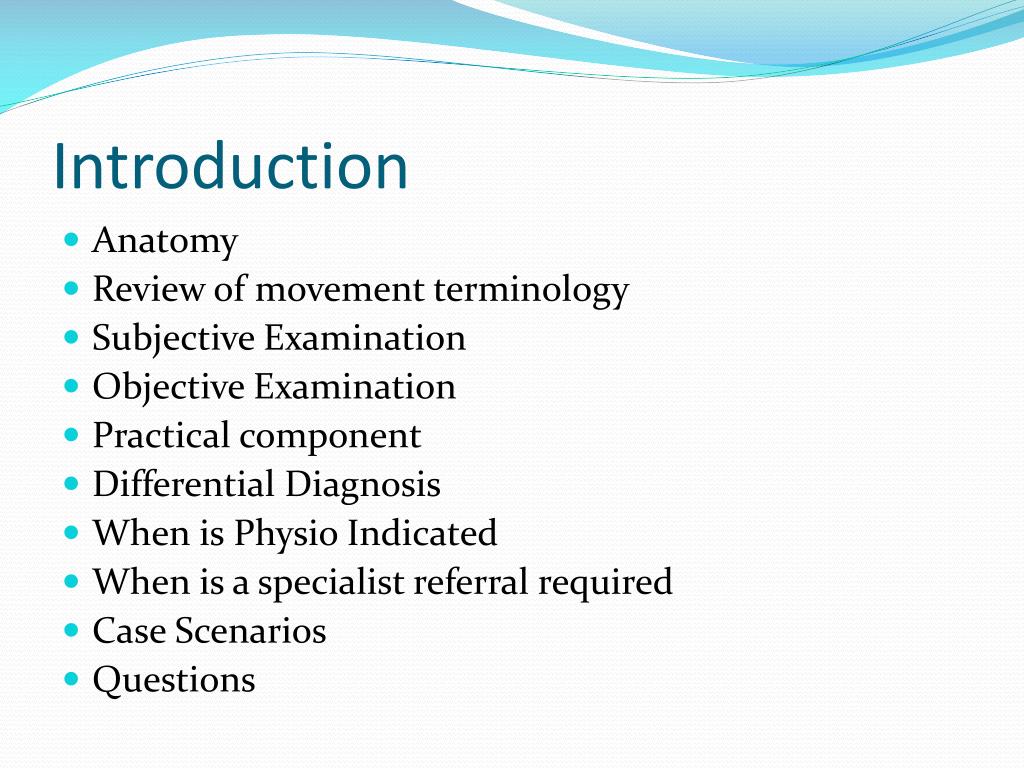 Introduction

- Anatomy
- Review of movement terminology
- Subjective Examination
- Objective Examination
- Practical component
- Differential Diagnosis
- When is Physio Indicated
- When is a specialist referral required
- Case Scenarios
- Questions